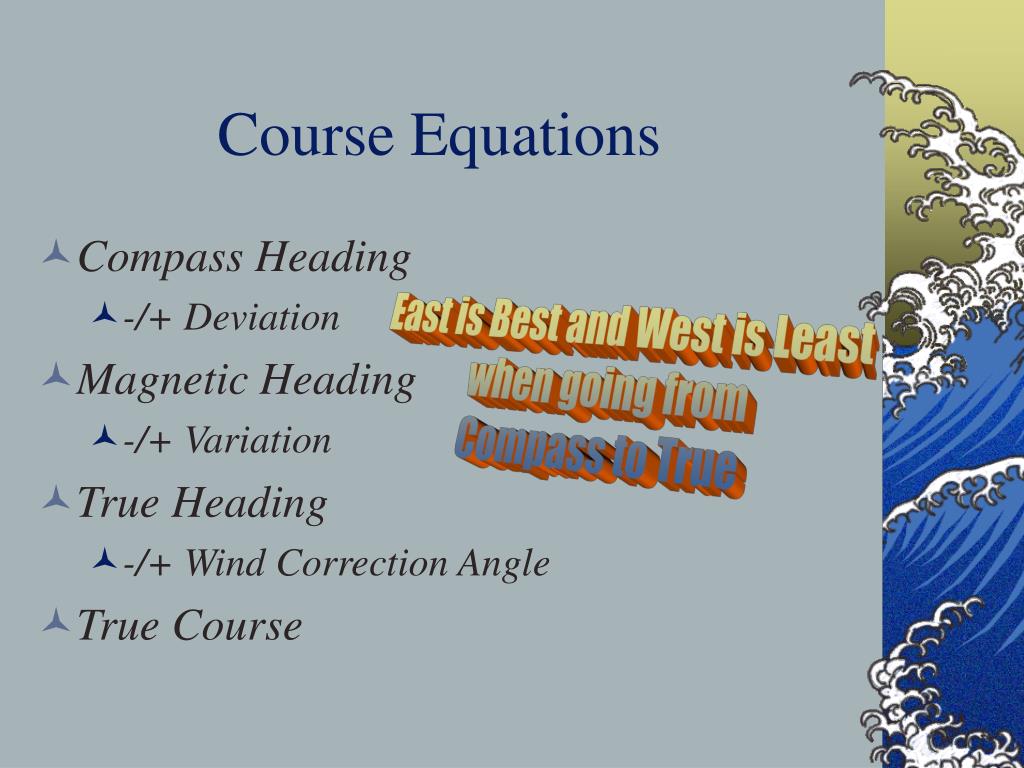 Course Equations

Compass Heading

-/+ Deviation

Magnetic Heading

-/+ Variation

True Heading

-/+ Wind Correction Angle

True Course

East is Best and West is Least when going from Compass to True